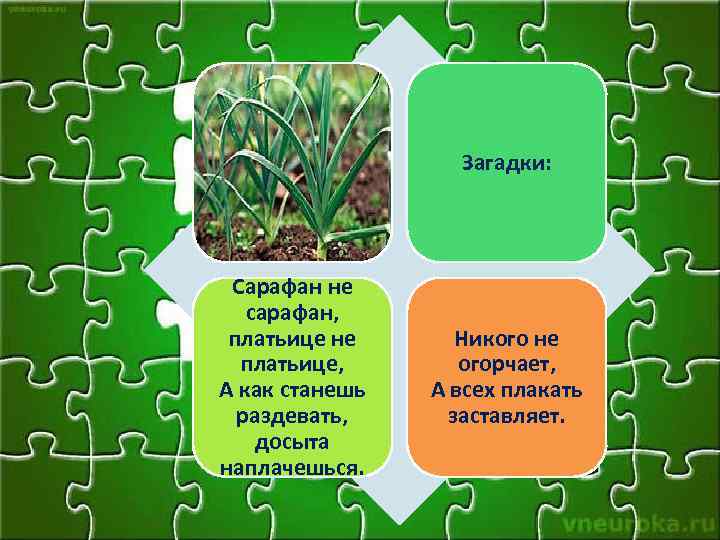 vneuroka.ru

Загадки:

Сарафан не сарафан, платьице не платьице, А как станешь раздевать, досыта наплачешься.

Никого не огорчает, А всех плакать заставляет.

vneuroka.ru